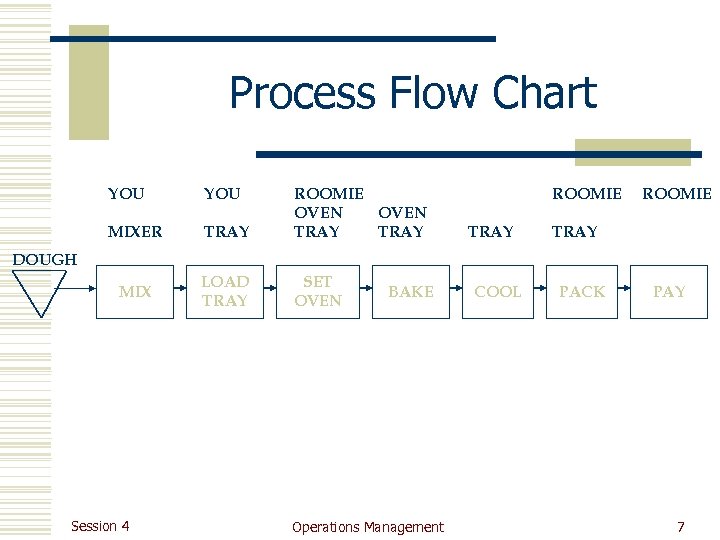 Process Flow Chart

YOU
MIXER

YOU
TRAY

ROOMIE
OVEN
TRAY

OVEN
TRAY

TRAY

ROOMIE
TRAY

ROOMIE

DOUGH

MIX

LOAD TRAY

SET OVEN

BAKE

COOL

PACK

PAY

Session 4

Operations Management

7